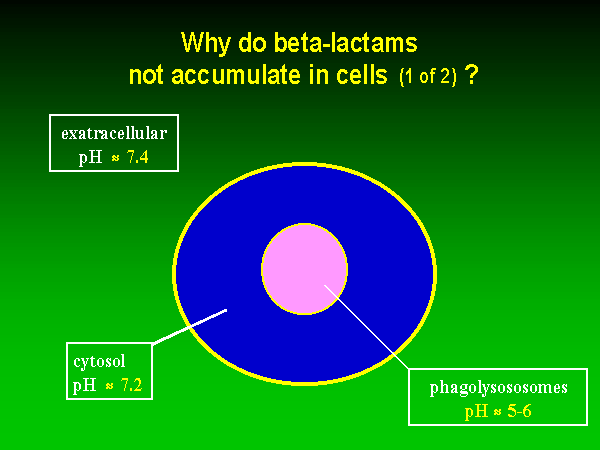 Why do beta-lactams not accumulate in cells (1 of 2) ?

exatracellular
pH $\approx$ 7.4

cytosol
pH $\approx$ 7.2

phagolysososomes
pH $\approx$ 5-6